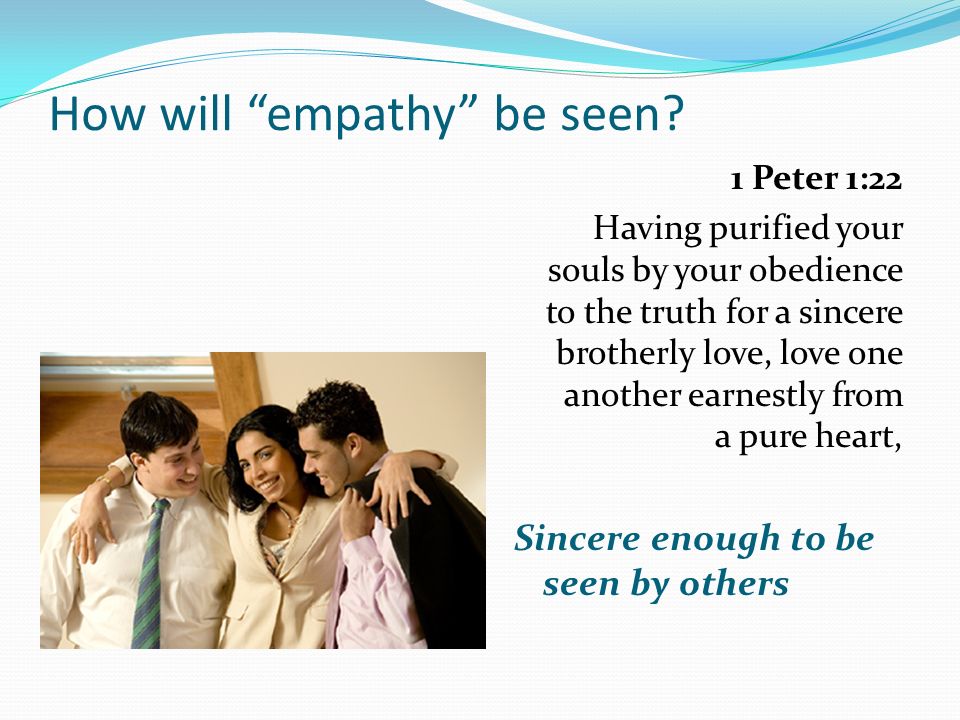 How will “empathy” be seen?

1 Peter 1:22

Having purified your souls by your obedience to the truth for a sincere brotherly love, love one another earnestly from a pure heart,

Sincere enough to be seen by others